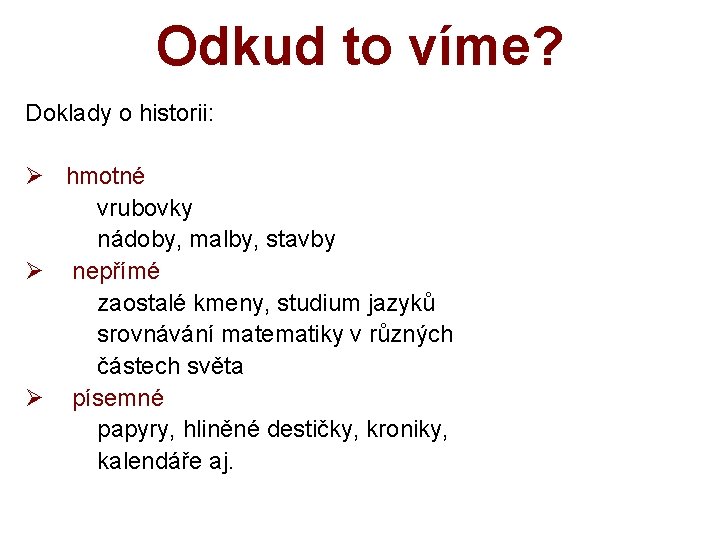 Odkud to víme?

Doklady o historii:

➢ hmotné
vrubovky
nádoby, malby, stavby
➢ nepřímé
zaostalé kmeny, studium jazyků
srovnávání matematiky v různých částech světa
➢ písemné
papyry, hliněné destičky, kroniky, kalendáře aj.